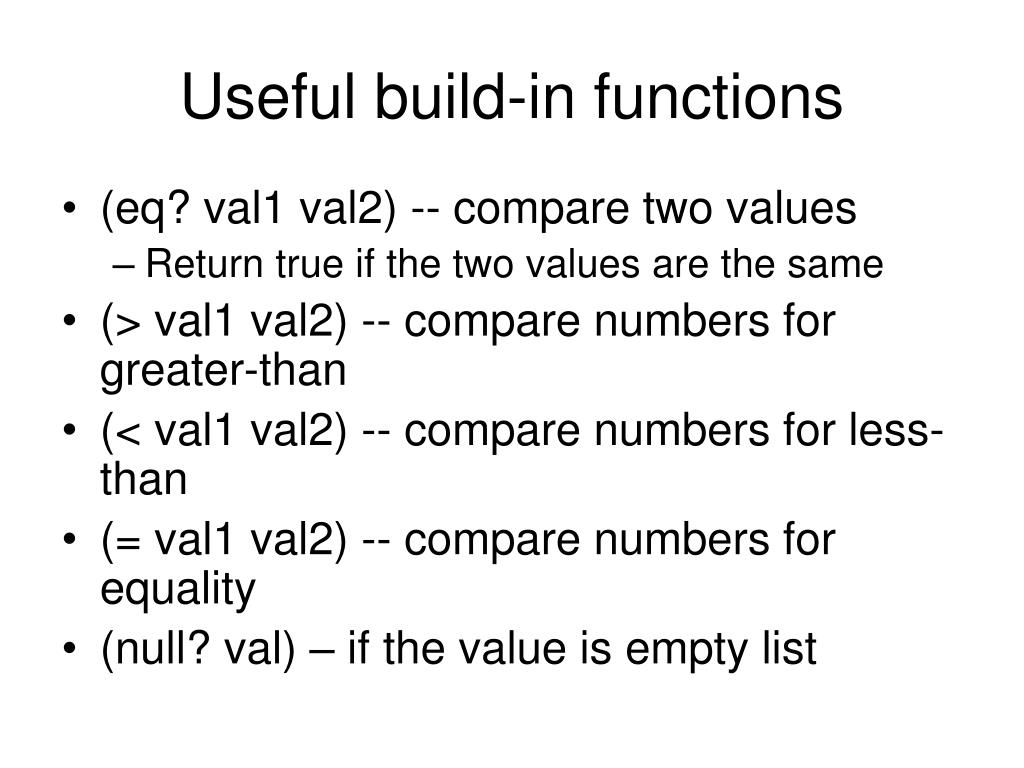 Useful build-in functions

• (eq? val1 val2) -- compare two values
  – Return true if the two values are the same
• (> val1 val2) -- compare numbers for greater-than
• (< val1 val2) -- compare numbers for less-than
• (= val1 val2) -- compare numbers for equality
• (null? val) – if the value is empty list